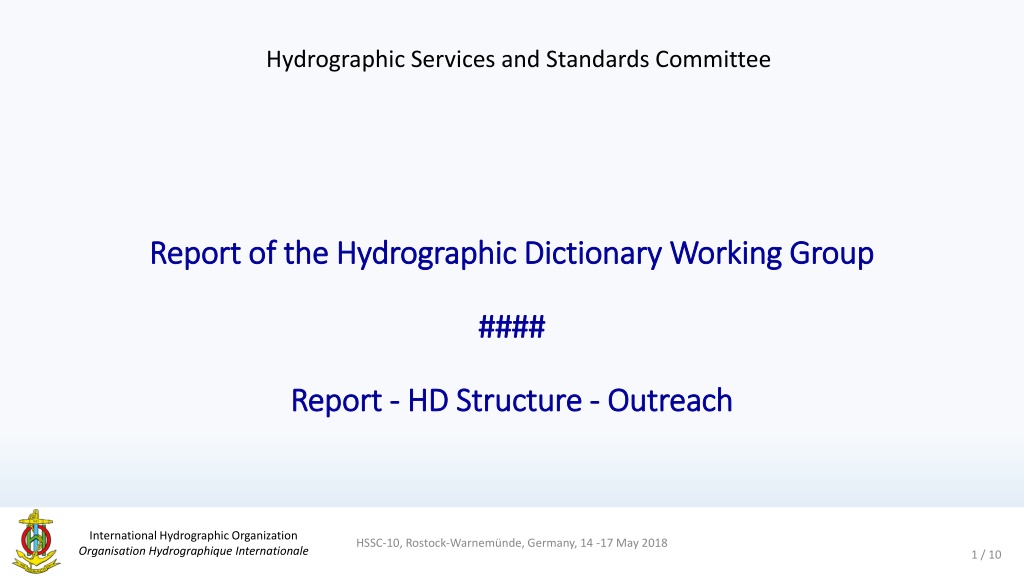 Hydrographic Services and Standards Committee

Report of the Hydrographic Dictionary Working Group

####

Report - HD Structure - Outreach

International Hydrographic Organization
Organisation Hydrographique Internationale

HSSC-10, Rostock-Warnemünde, Germany, 14 -17 May 2018

1 / 10